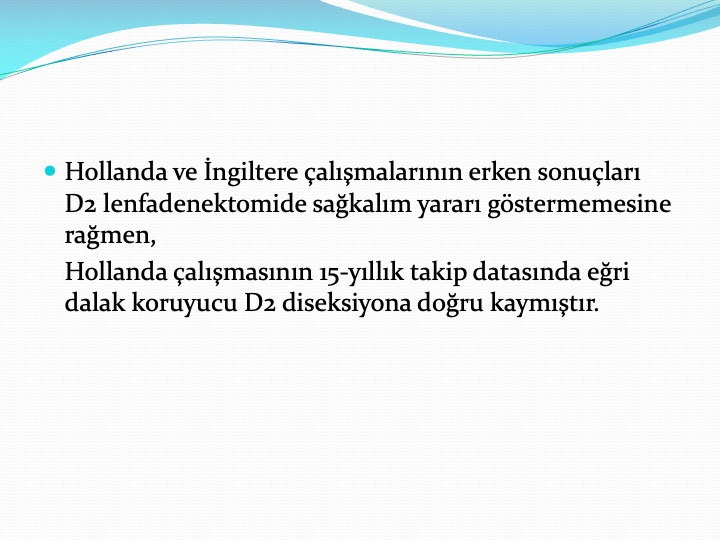 Hollanda ve İngiltere çalışmalarının erken sonuçları D2 lenfadenektomide sağkalım yararı göstermemesine rağmen,

Hollanda çalışmasının 15-yıllık takip datasında eğri dalak koruyucu D2 diseksiyona doğru kaymıştır.